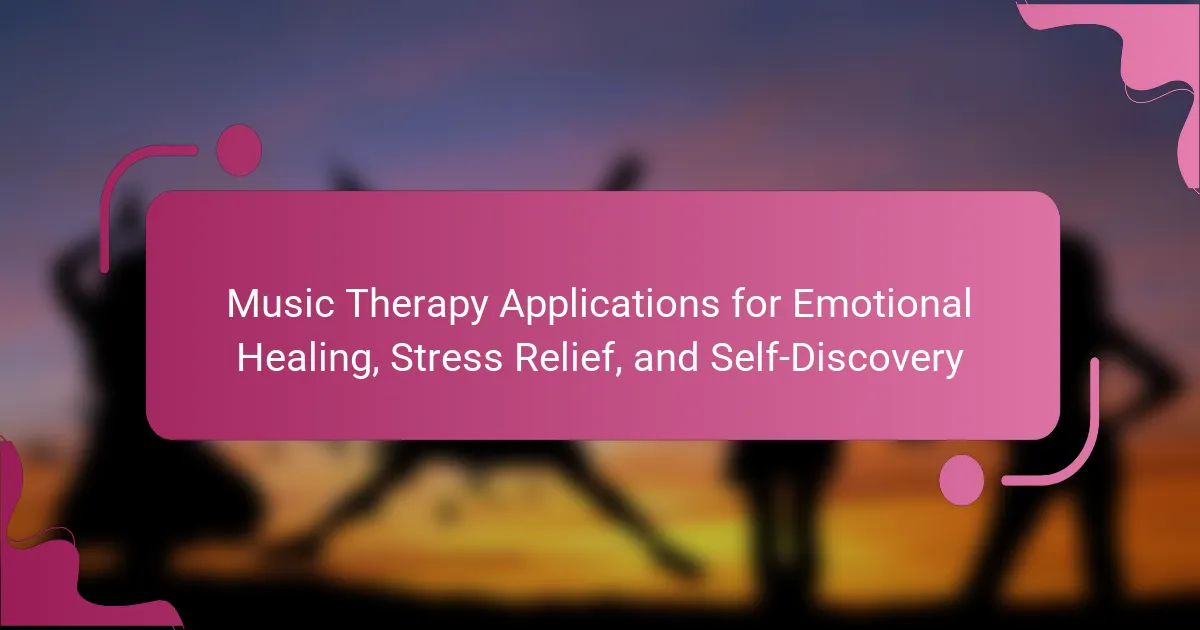 Music Therapy Applications for Emotional Healing, Stress Relief, and Self-Discovery